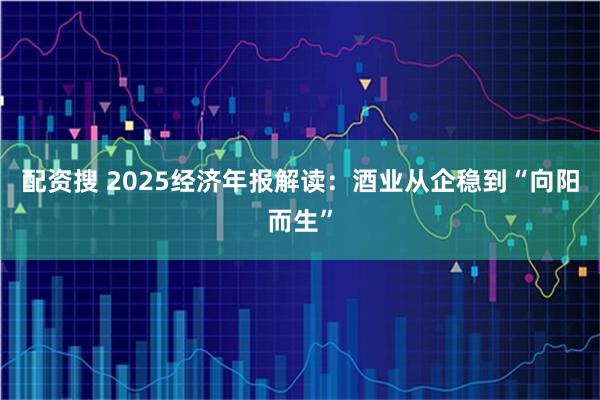 配资搜 2025经济年报解读：酒业从企稳到“向阳而生”